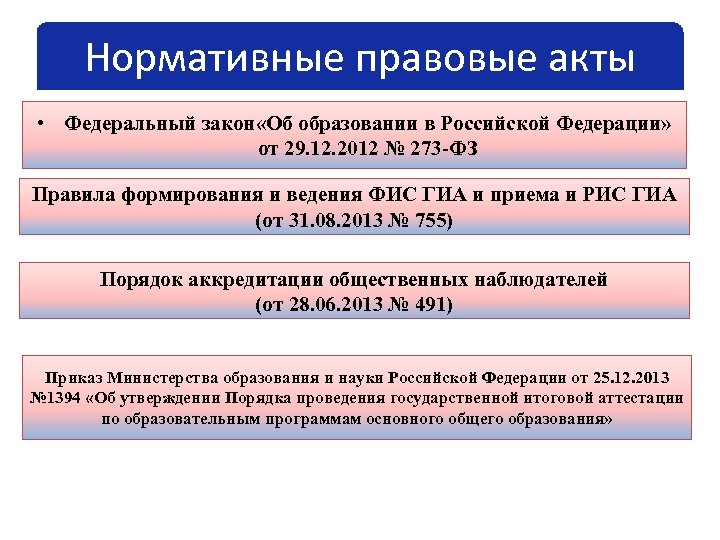 Нормативные правовые акты

• Федеральный закон«Об образовании в Российской Федерации» от 29.12.2012 № 273-ФЗ

Правила формирования и ведения ФИС ГИА и приема и РИС ГИА (от 31.08.2013 № 755)

Порядок аккредитации общественных наблюдателей (от 28.06.2013 № 491)

Приказ Министерства образования и науки Российской Федерации от 25.12.2013 №1394 «Об утверждении Порядка проведения государственной итоговой аттестации по образовательным программам основного общего образования»